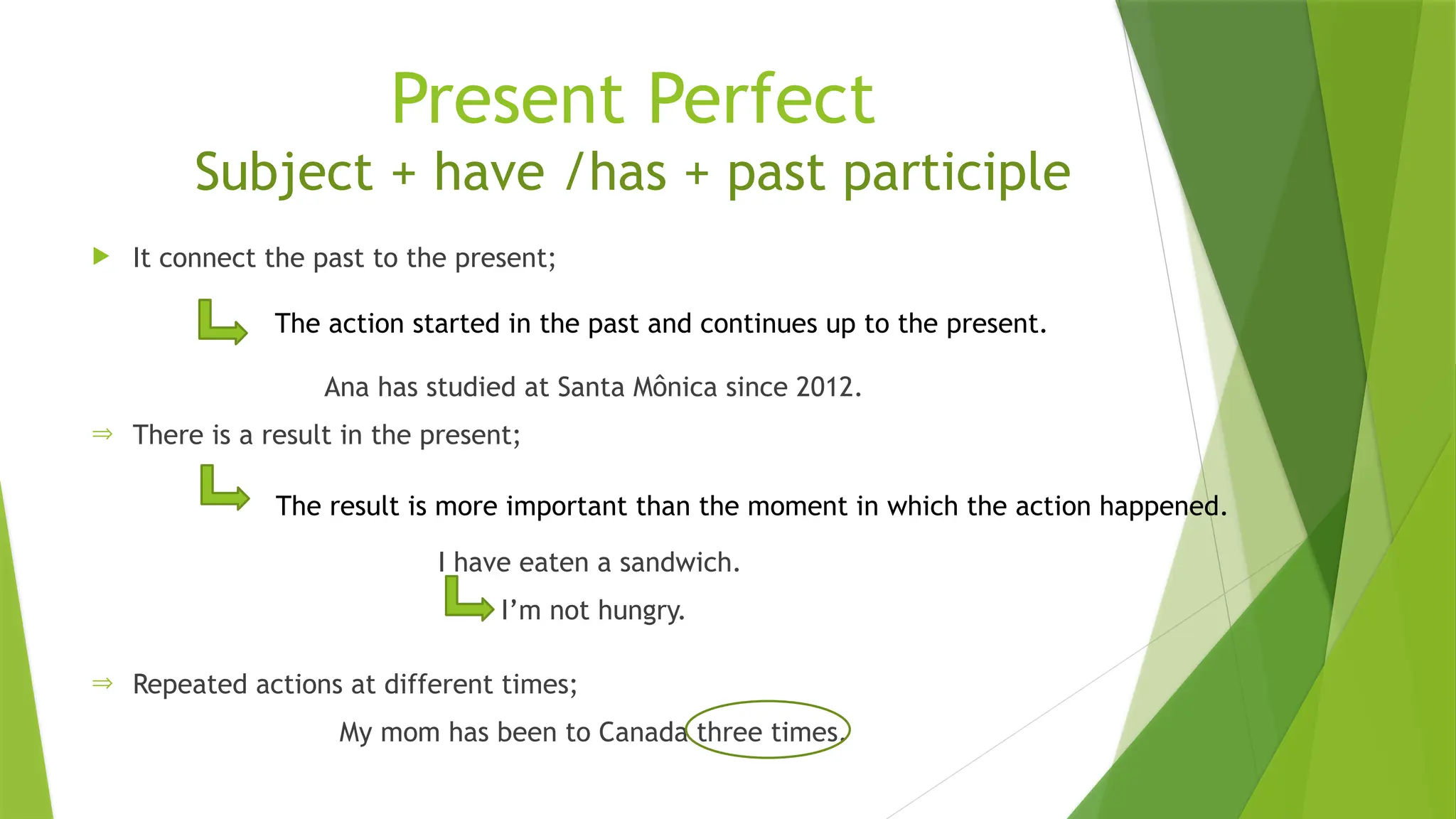 Present Perfect
Subject + have /has + past participle

It connect the past to the present;

The action started in the past and continues up to the present.

Ana has studied at Santa Mônica since 2012.

⇒ There is a result in the present;

The result is more important than the moment in which the action happened.

I have eaten a sandwich.

I'm not hungry.

⇒ Repeated actions at different times;

My mom has been to Canada three times.